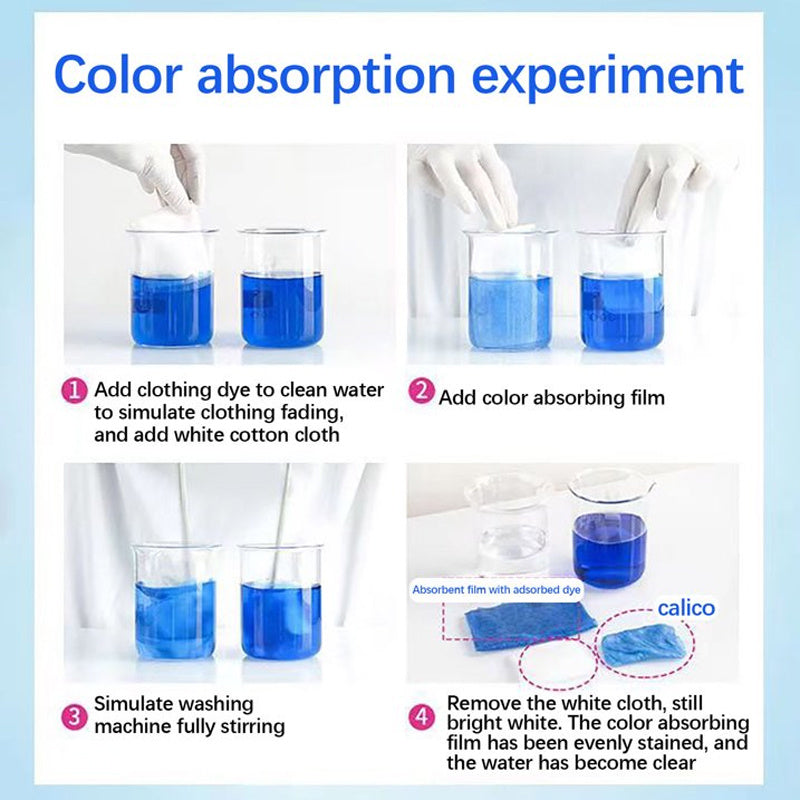 Color absorption experiment

1 Add clothing dye to clean water to simulate clothing fading, and add white cotton cloth

2 Add color absorbing film

3 Simulate washing machine fully stirring

Absorbent film with adsorbed dye

calico

4 Remove the white cloth, still bright white. The color absorbing film has been evenly stained, and the water has become clear